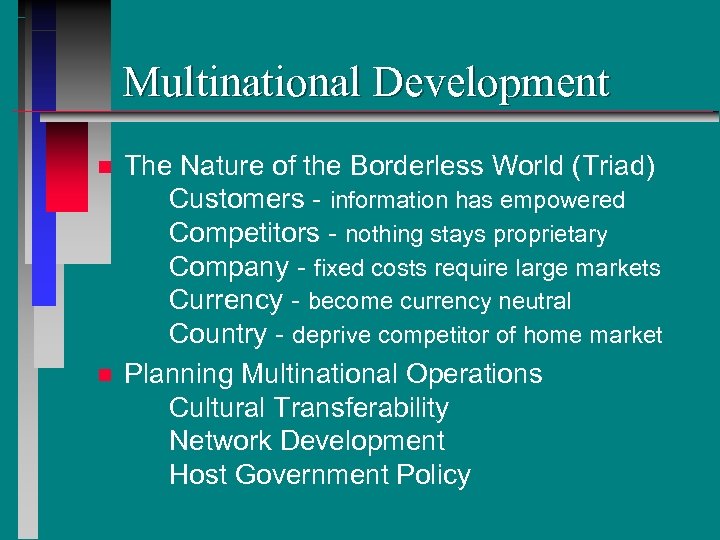 Multinational Development

The Nature of the Borderless World (Triad)
Customers - information has empowered
Competitors - nothing stays proprietary
Company - fixed costs require large markets
Currency - become currency neutral
Country - deprive competitor of home market

Planning Multinational Operations
Cultural Transferability
Network Development
Host Government Policy